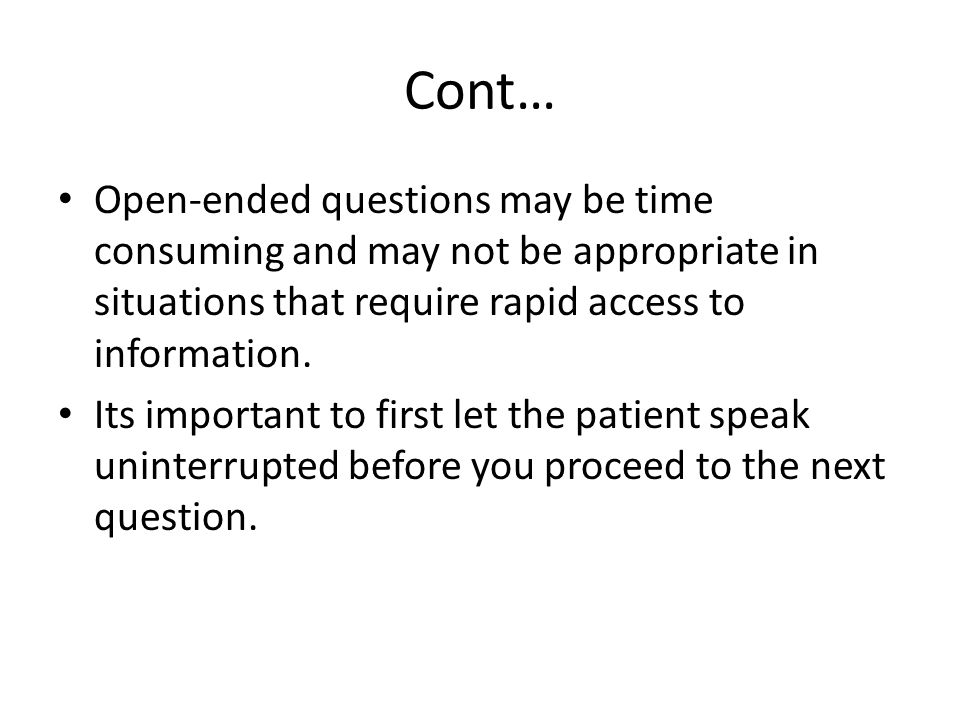 Cont…

• Open-ended questions may be time consuming and may not be appropriate in situations that require rapid access to information.
• Its important to first let the patient speak uninterrupted before you proceed to the next question.